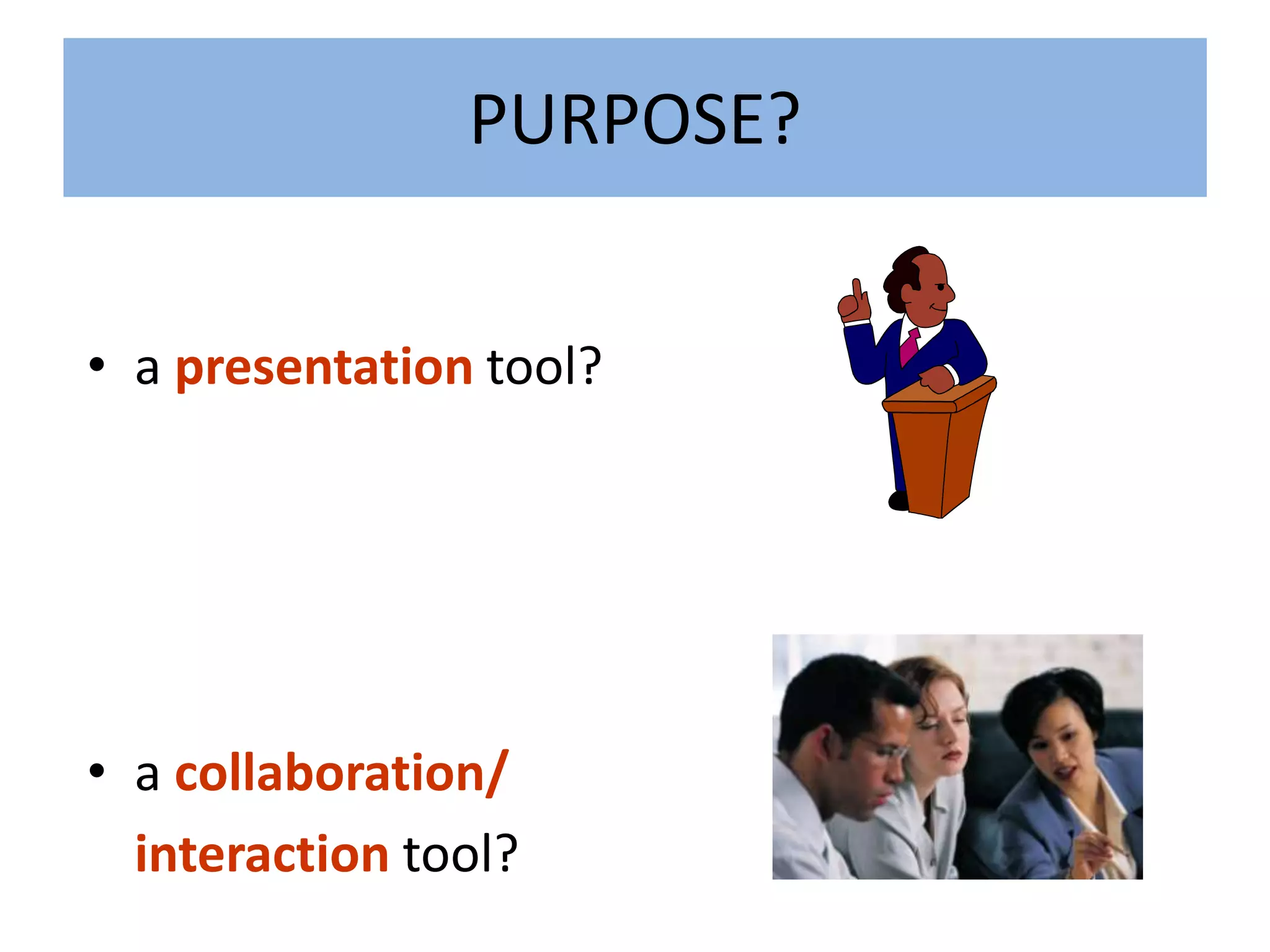 PURPOSE?

• a presentation tool?

• a collaboration/ interaction tool?